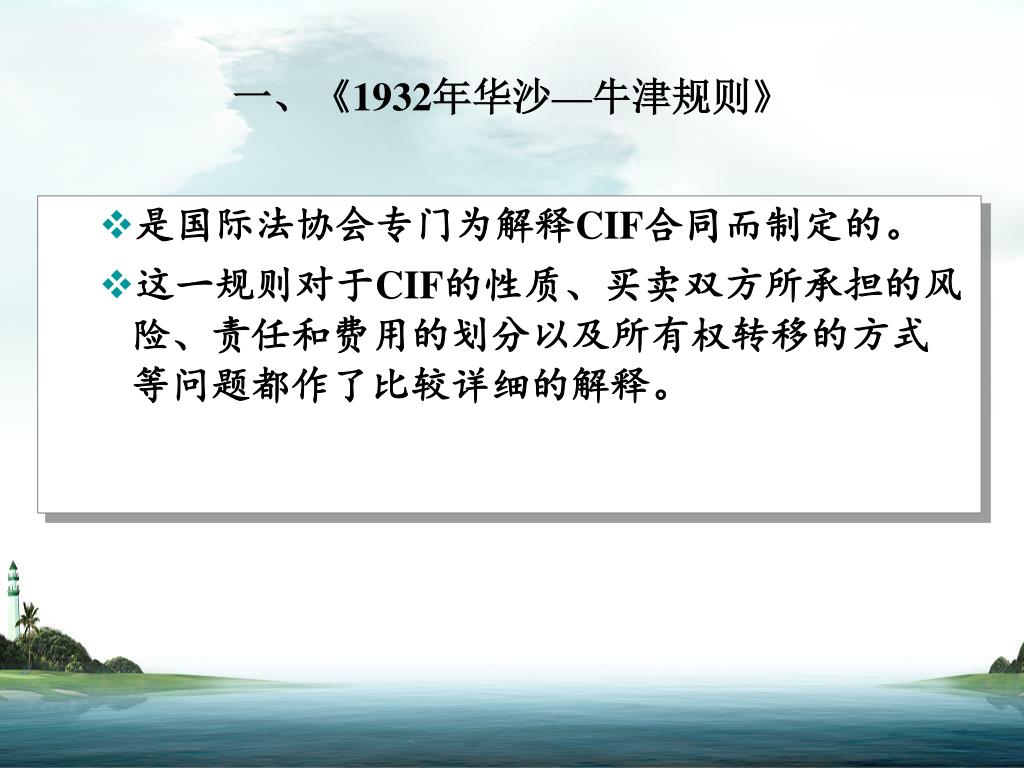 一、《1932年华沙—牛津规则》

❖是国际法协会专门为解释CIF合同而制定的。

❖这一规则对于CIF的性质、买卖双方所承担的风险、责任和费用的划分以及所有权转移的方式等问题都作了比较详细的解释。